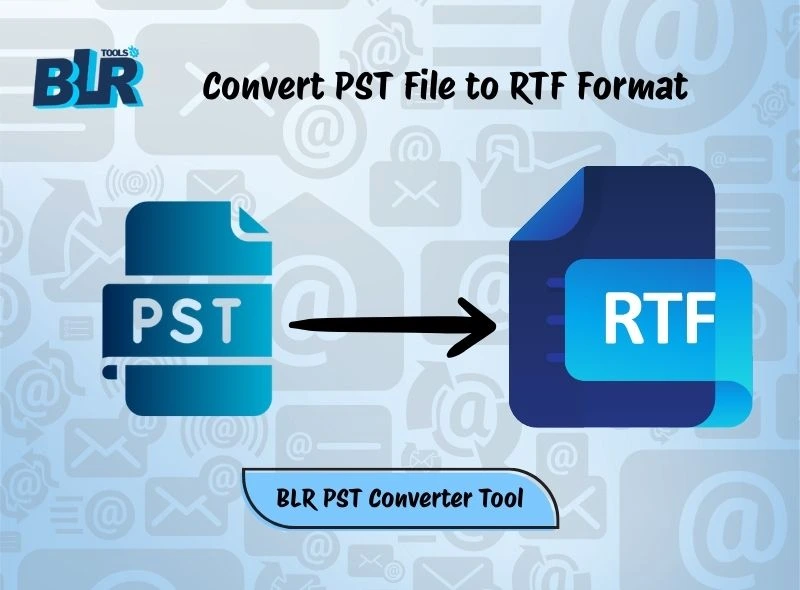 BLR TOOLS

Convert PST File to RTF Format

PST

RTF

BLR PST Converter Tool